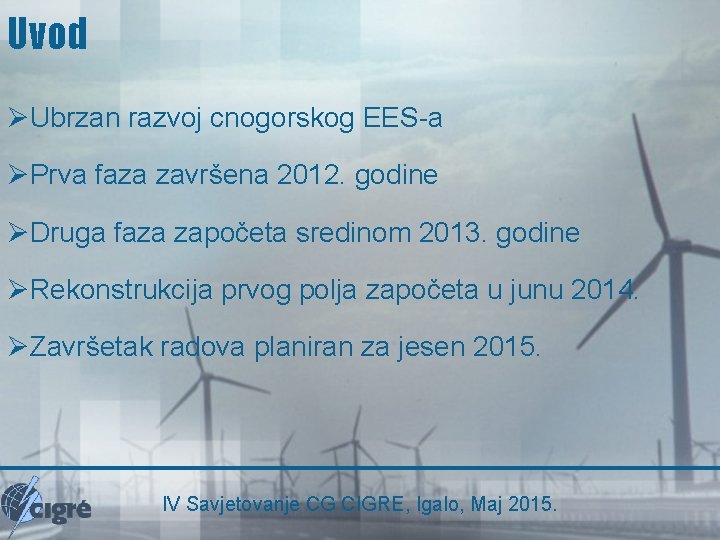 Uvod

➢Ubrzan razvoj cnogorskog EES-a

➢Prva faza završena 2012. godine

➢Druga faza započeta sredinom 2013. godine

➢Rekonstrukcija prvog polja započeta u junu 2014.

➢Završetak radova planiran za jesen 2015.

cigré

IV Savjetovanje CG CIGRE, Igalo, Maj 2015.